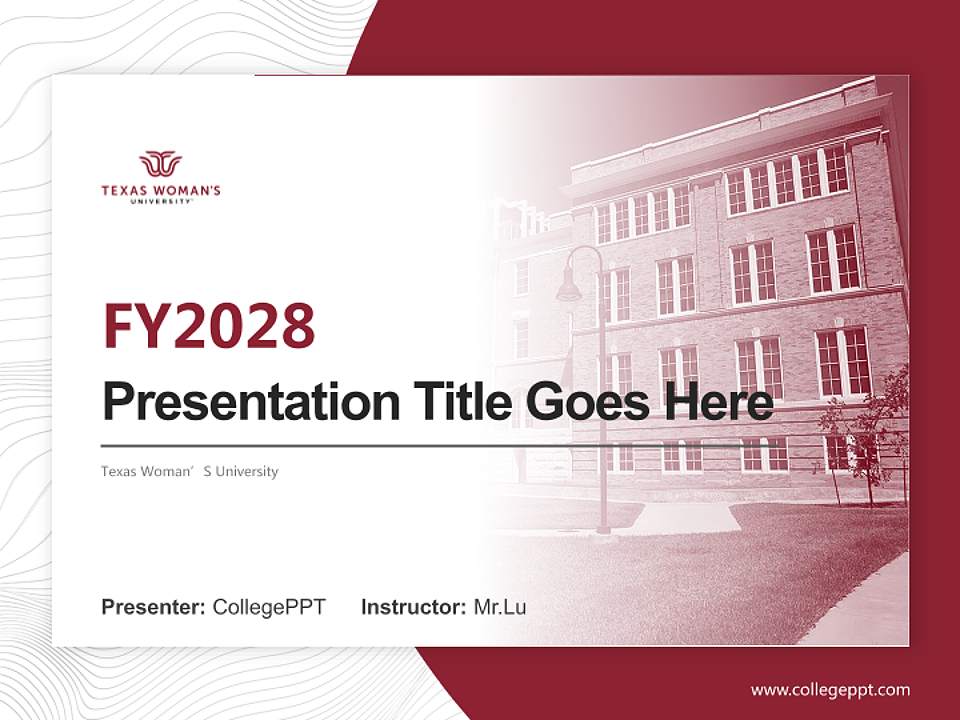 TEXAS WOMAN'S
UNIVERSITY

FY2028

Presentation Title Goes Here

Texas Woman’ S University

Presenter: CollegePPT Instructor: Mr.Lu

www.collegeppt.com